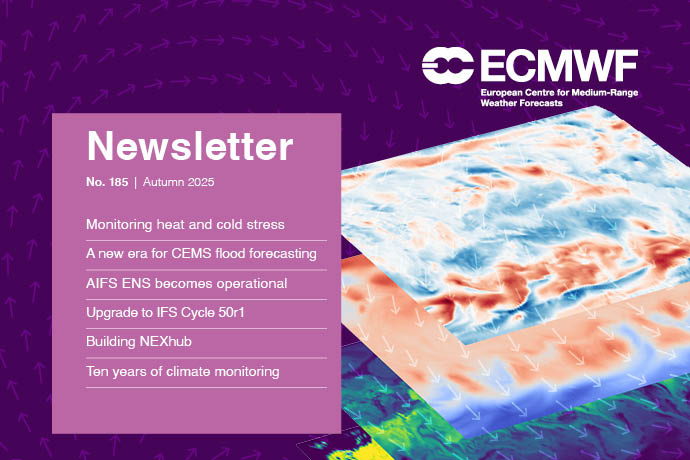 ECMWF
European Centre for Medium-Range Weather Forecasts

Newsletter

No. 185 | Autumn 2025

Monitoring heat and cold stress

A new era for CEMS flood forecasting

AIFS ENS becomes operational

Upgrade to IFS Cycle 50r1

Building NEXhub

Ten years of climate monitoring